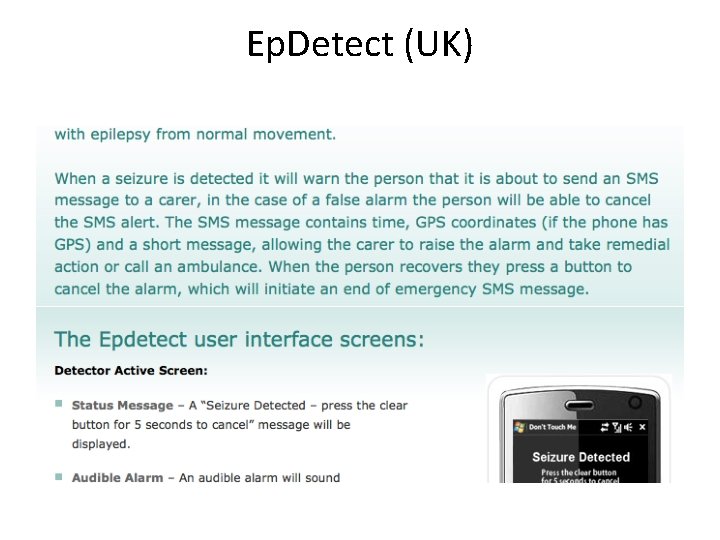 EpDetect (UK)

with epilepsy from normal movement.

When a seizure is detected it will warn the person that it is about to send an SMS message to a carer, in the case of a false alarm the person will be able to cancel the SMS alert. The SMS message contains time, GPS coordinates (if the phone has GPS) and a short message, allowing the carer to raise the alarm and take remedial action or call an ambulance. When the person recovers they press a button to cancel the alarm, which will initiate an end of emergency SMS message.

The Epdetect user interface screens:

Detector Active Screen:

Status Message – A "Seizure Detected – press the clear button for 5 seconds to cancel" message will be displayed.

Audible Alarm – An audible alarm will sound

Don't Touch Me

Seizure Detected

Press the clear button for 5 seconds to cancel